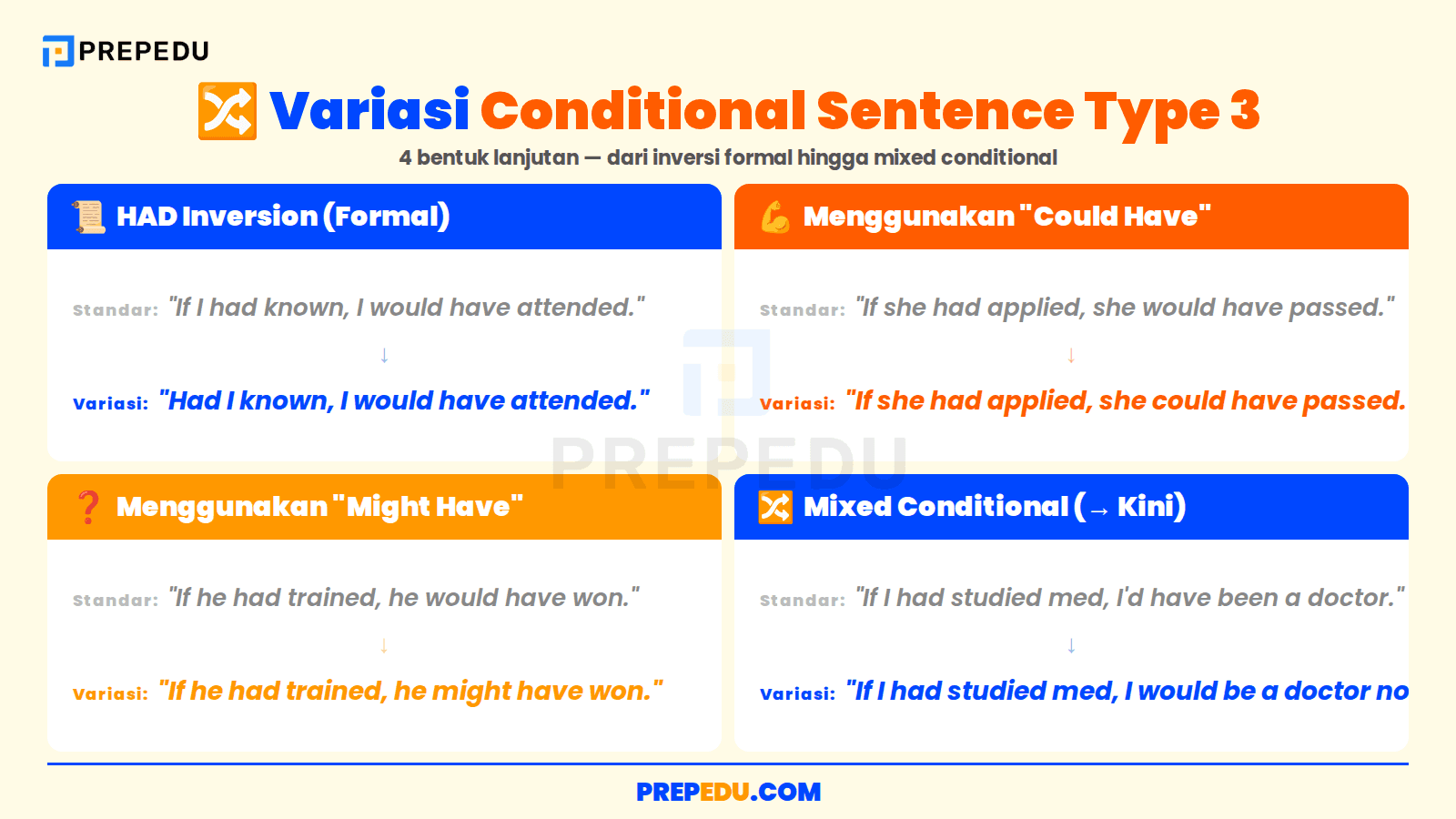 PREPEDU

Variasi Conditional Sentence Type 3

4 bentuk lanjutan — dari inversi formal hingga mixed conditional

HAD Inversion (Formal)

Standar: "If I had known, I would have attended."

↓

Variasi: "Had I known, I would have attended."

Menggunakan "Could Have"

Standar: "If she had applied, she would have passed."

↓

Variasi: "If she had applied, she could have passed.

PREPEDU

Menggunakan "Might Have"

Standar: "If he had trained, he would have won."

↓

Variasi: "If he had trained, he might have won."

Mixed Conditional (→ Kini)

Standar: "If I had studied med, I'd have been a doctor."

↓

Variasi: "If I had studied med, I would be a doctor no

PREPEDU.COM